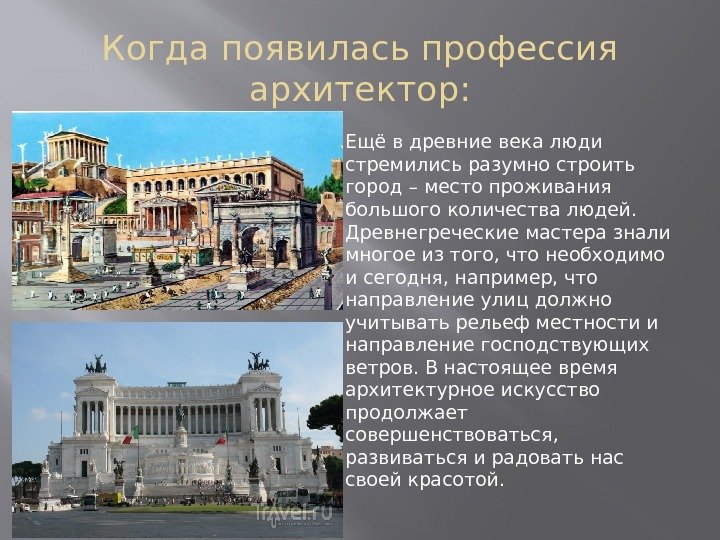 Когда появилась профессия архитектор:

Ещё в древние века люди стремились разумно строить город – место проживания большого количества людей. Древнегреческие мастера знали многое из того, что необходимо и сегодня, например, что направление улиц должно учитывать рельеф местности и направление господствующих ветров. В настоящее время архитектурное искусство продолжает совершенствоваться, развиваться и радовать нас своей красотой.

travel.ru